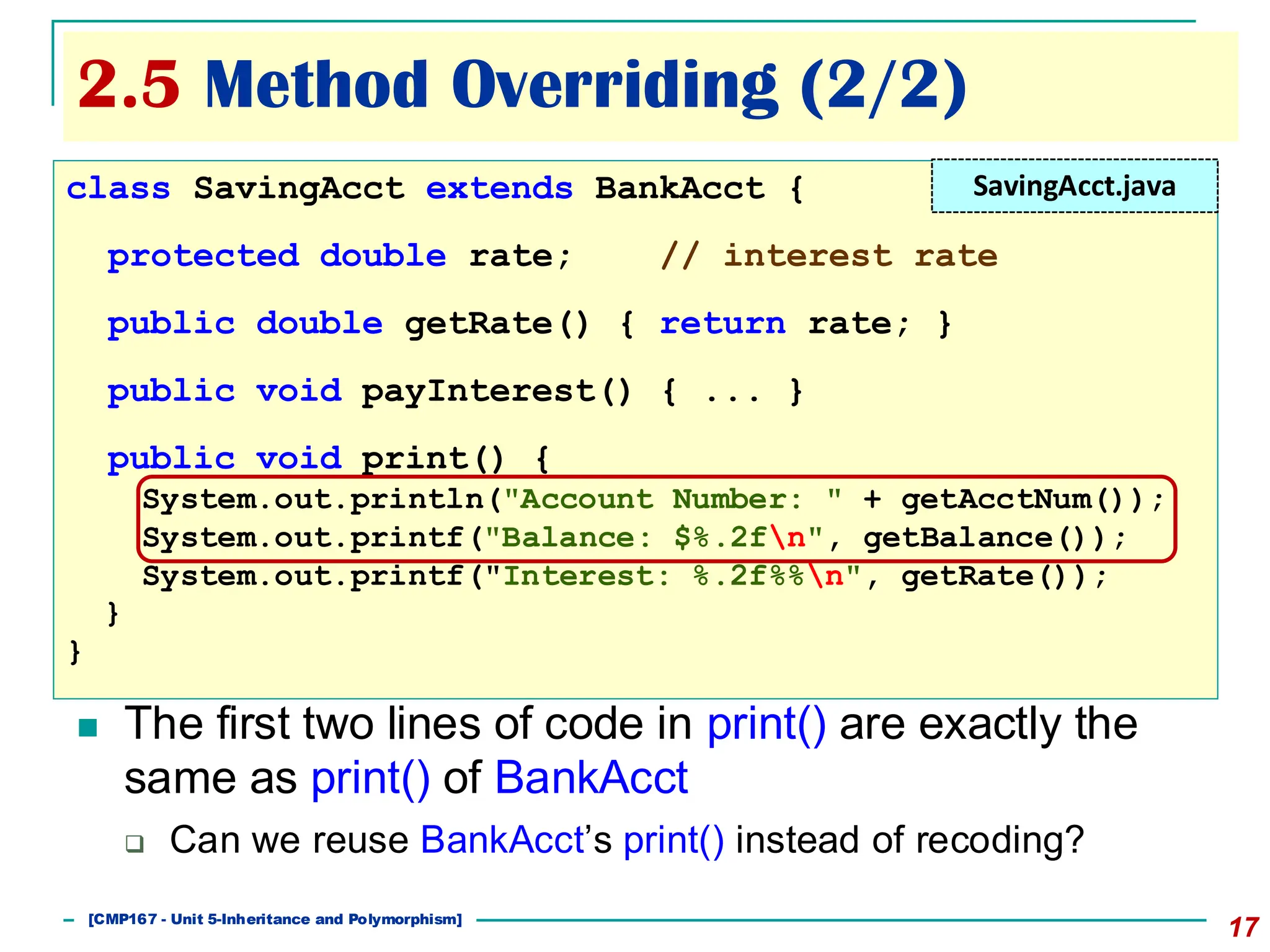 2.5 Method Overriding (2/2)

SavingAcct.java

class SavingAcct extends BankAcct {

protected double rate; // interest rate

public double getRate() { return rate; }

public void payInterest() { ... }

public void print() {
System.out.println("Account Number: " + getAcctNum());
System.out.printf("Balance: $%.2f\n", getBalance());
System.out.printf("Interest: %.2f%%\n", getRate());
}
}

The first two lines of code in print() are exactly the same as print() of BankAcct

Can we reuse BankAcct's print() instead of recoding?

[CMP167 - Unit 5-Inheritance and Polymorphism]

17